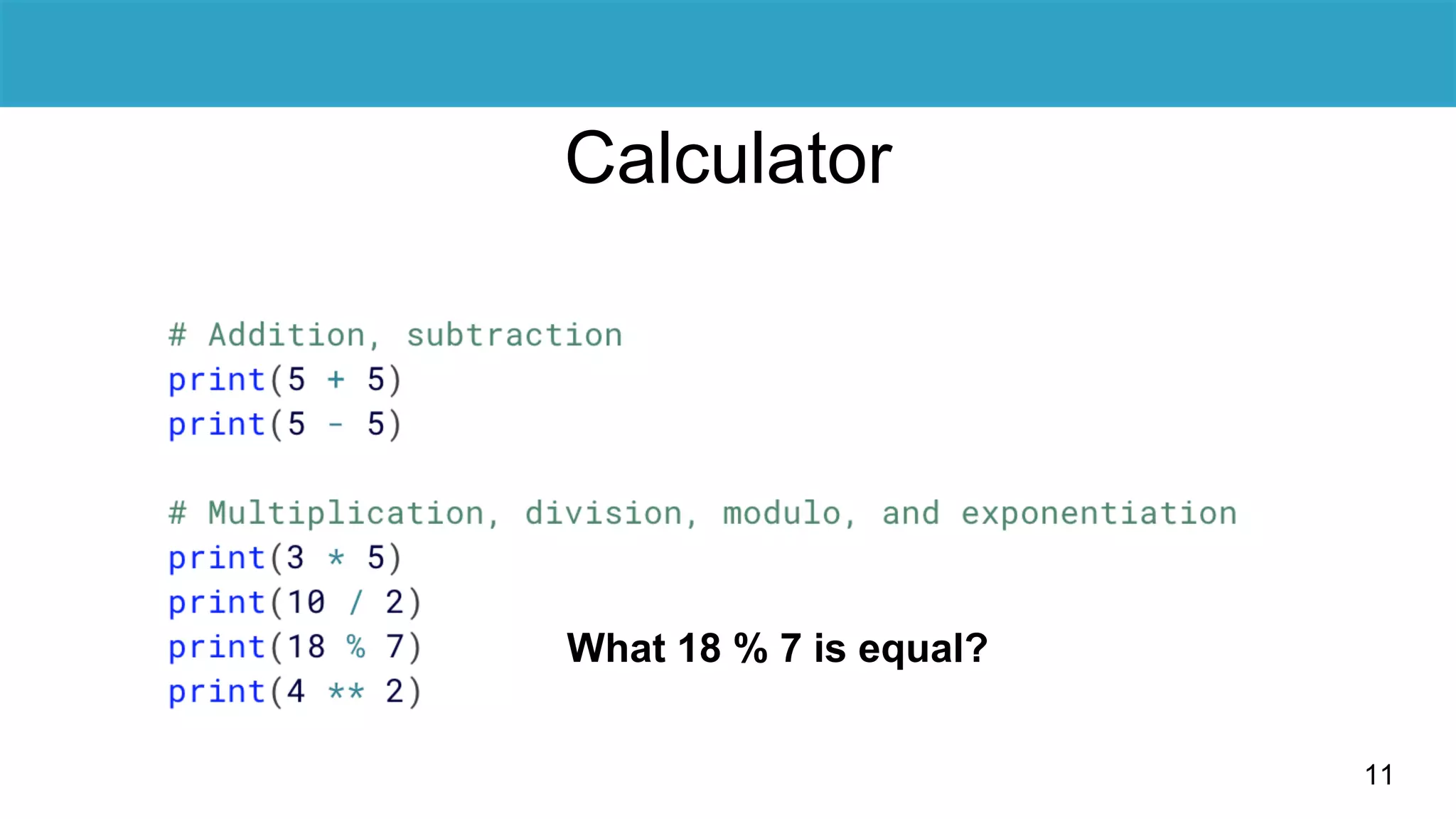 Calculator

# Addition, subtraction
print(5 + 5)
print(5 - 5)

# Multiplication, division, modulo, and exponentiation
print(3 * 5)
print(10 / 2)
print(18 % 7)
print(4 ** 2)

What 18 % 7 is equal?

11